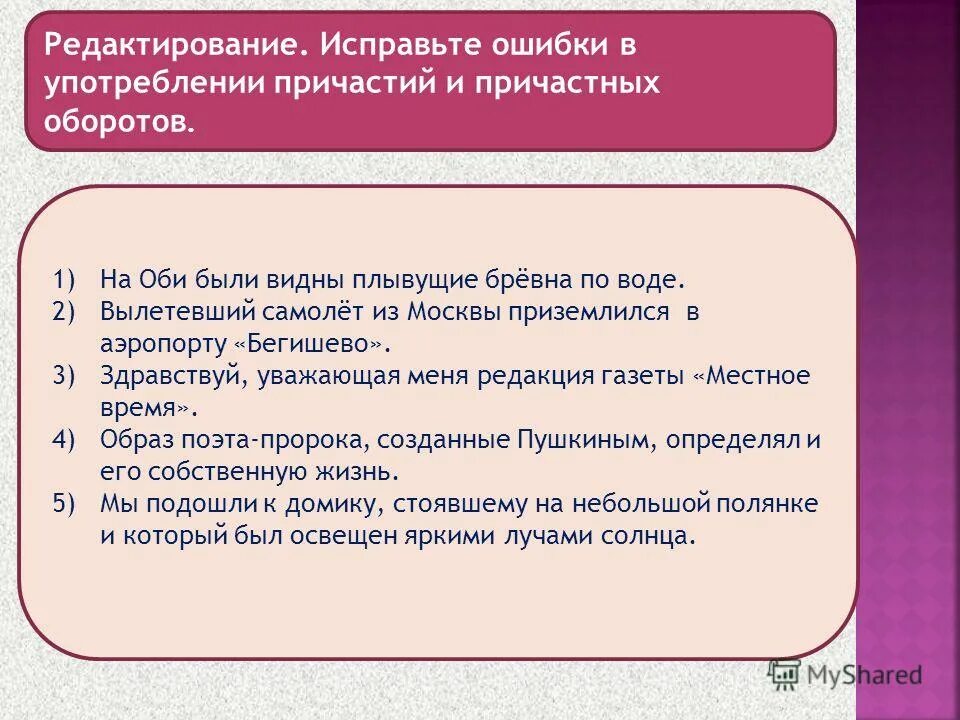 Редактирование. Исправьте ошибки в употреблении причастий и причастных оборотов.

1) На Оби были видны плывущие брёвна по воде.
2) Вылетевший самолёт из Москвы приземлился в аэропорту «Бегишево».
3) Здравствуй, уважающая меня редакция газеты «Местное время».
4) Образ поэта-пророка, созданные Пушкиным, определял и его собственную жизнь.
5) Мы подошли к домику, стоявшему на небольшой полянке и который был освещен яркими лучами солнца.

MyShared